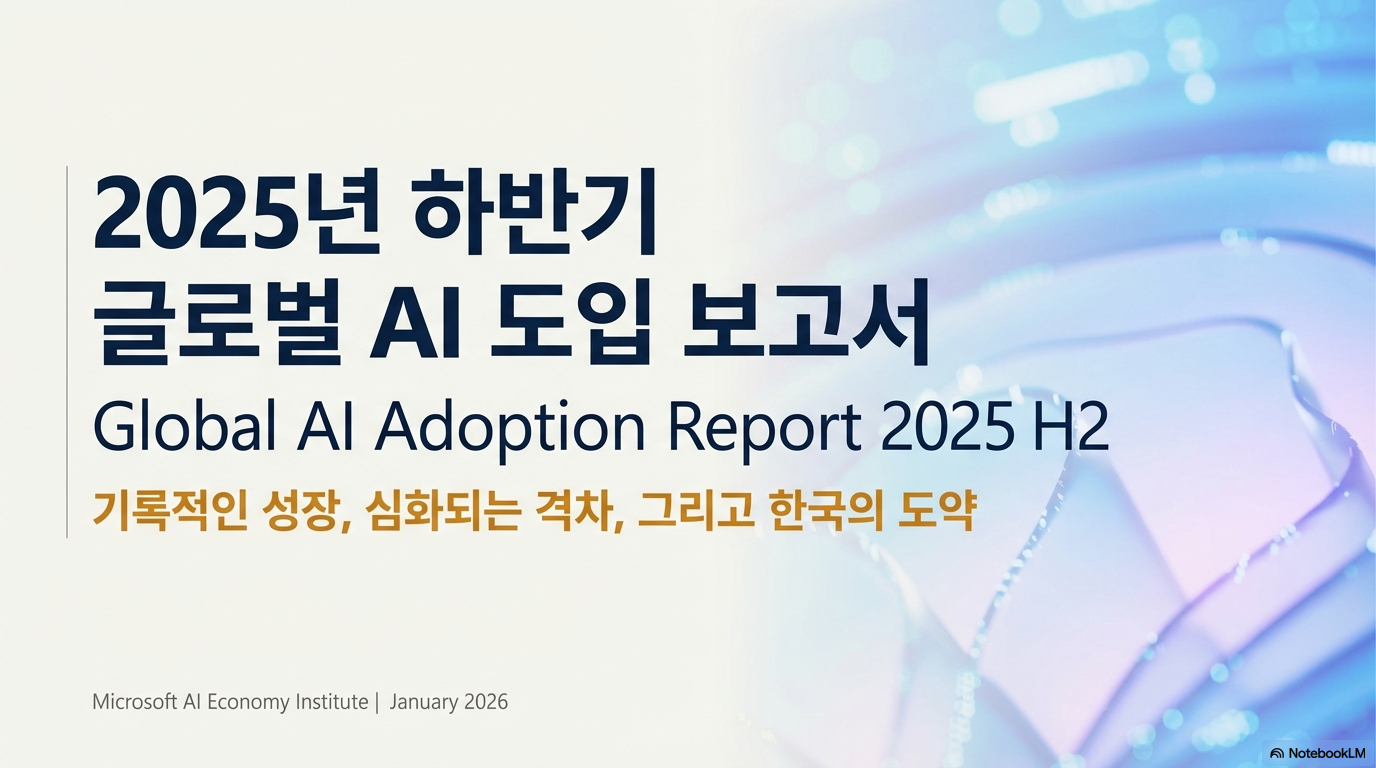 2025년 하반기
글로벌 AI 도입 보고서
Global AI Adoption Report 2025 H2
기록적인 성장, 심화되는 격차, 그리고 한국의 도약

Microsoft AI Economy Institute | January 2026

NotebookLM